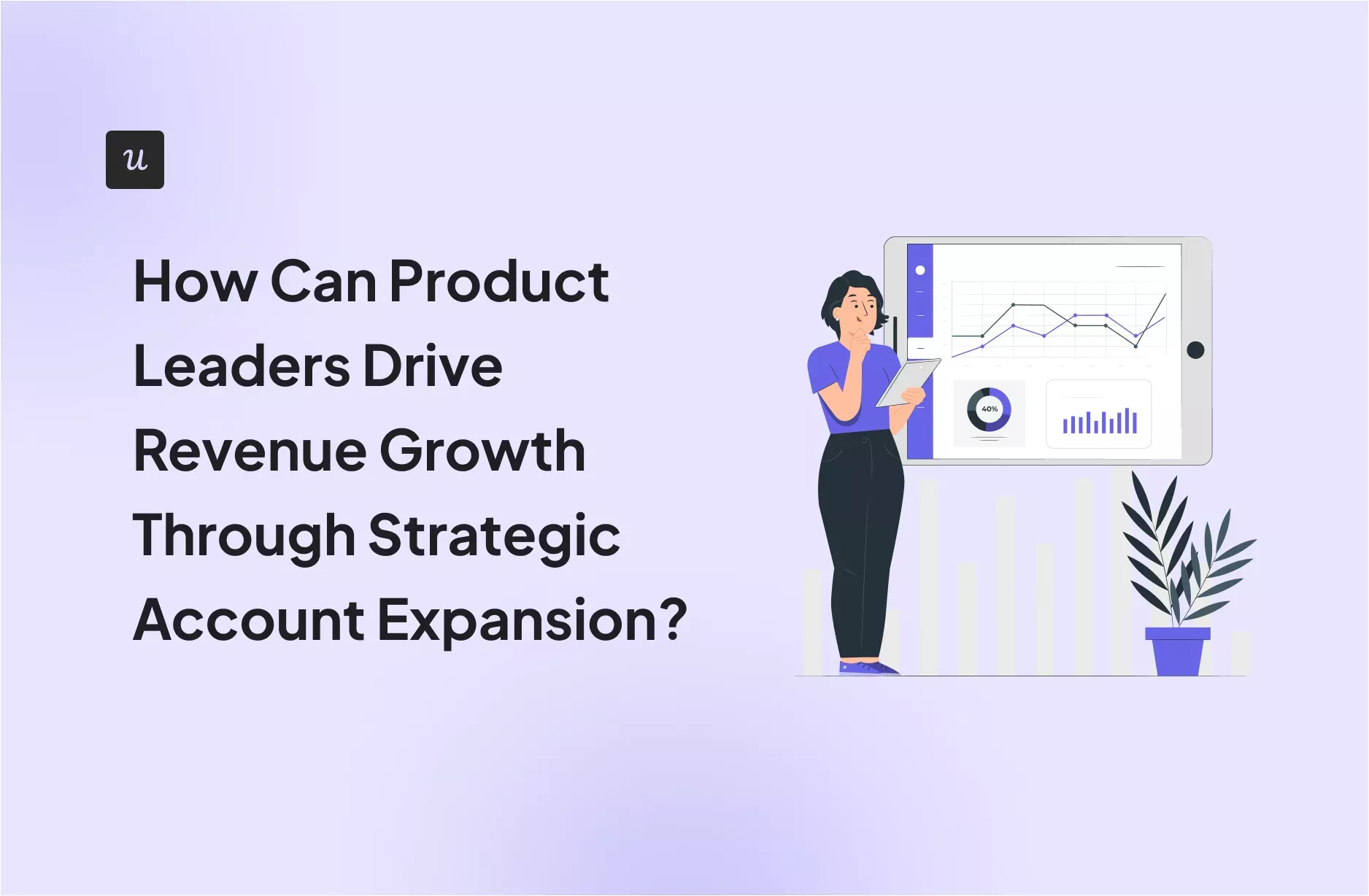 u

How Can Product Leaders Drive Revenue Growth Through Strategic Account Expansion?

40%